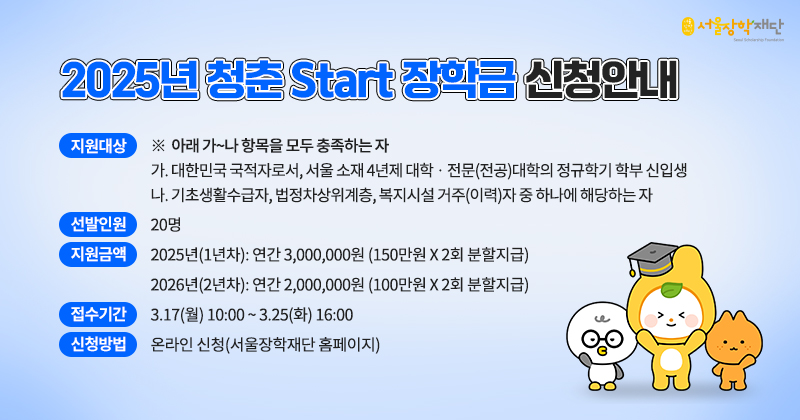 서울장학재단
Seoul Scholarship Foundation

2025년 청춘 Start 장학금 신청안내

지원대상
※ 아래 가~나 항목을 모두 충족하는 자
가. 대한민국 국적자로서, 서울 소재 4년제 대학 · 전문(전공)대학의 정규학기 학부 신입생
나. 기초생활수급자, 법정차상위계층, 복지시설 거주(이력)자 중 하나에 해당하는 자

선발인원
20명

지원금액
2025년(1년차): 연간 3,000,000원 (150만원 X 2회 분할지급)
2026년(2년차): 연간 2,000,000원 (100만원 X 2회 분할지급)

접수기간
3.17(월) 10:00 ~ 3.25(화) 16:00

신청방법
온라인 신청(서울장학재단 홈페이지)